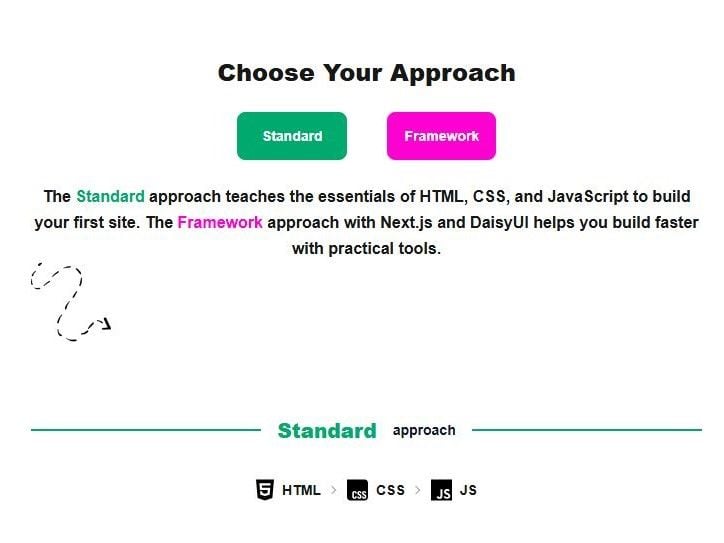 Choose Your Approach

Standard

Framework

The Standard approach teaches the essentials of HTML, CSS, and JavaScript to build your first site. The Framework approach with Next.js and DaisyUI helps you build faster with practical tools.

Standard approach

5 HTML > CSS CSS > JS JS